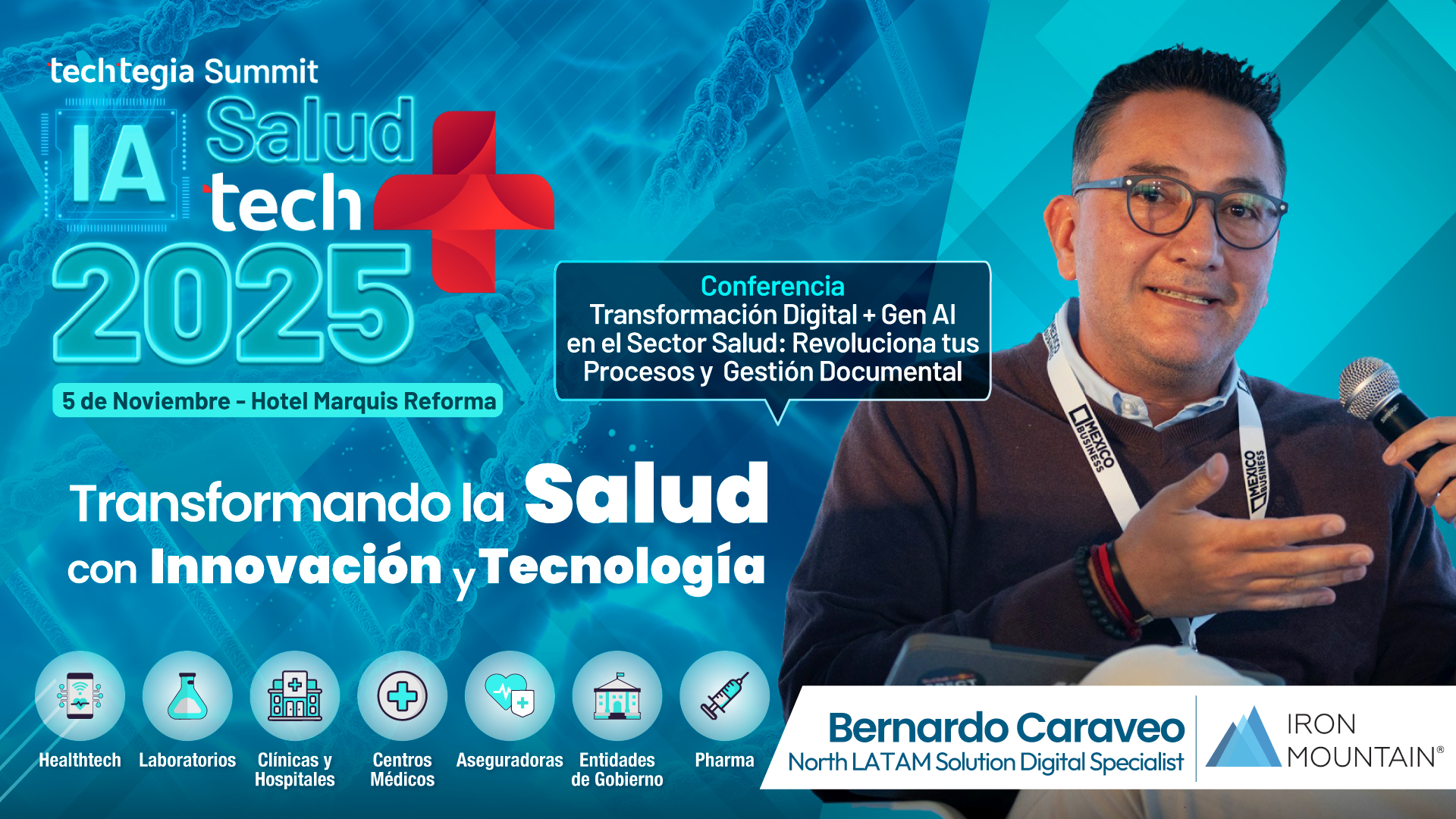 techtegia Summit

IA Salud tech

2025

5 de Noviembre - Hotel Marquis Reforma

Conferencia
Transformación Digital + Gen AI en el Sector Salud: Revoluciona tus Procesos y Gestión Documental

Transformando la Salud con Innovación y Tecnología

Healthtech

Laboratorios

Clínicas y Hospitales

Centros Médicos

Aseguradoras

Entidades de Gobierno

Pharma

MEXICO BUSINESS

MEXICO BUSINESS

Bernardo Caraveo
North LATAM Solution Digital Specialist

IRON MOUNTAIN®